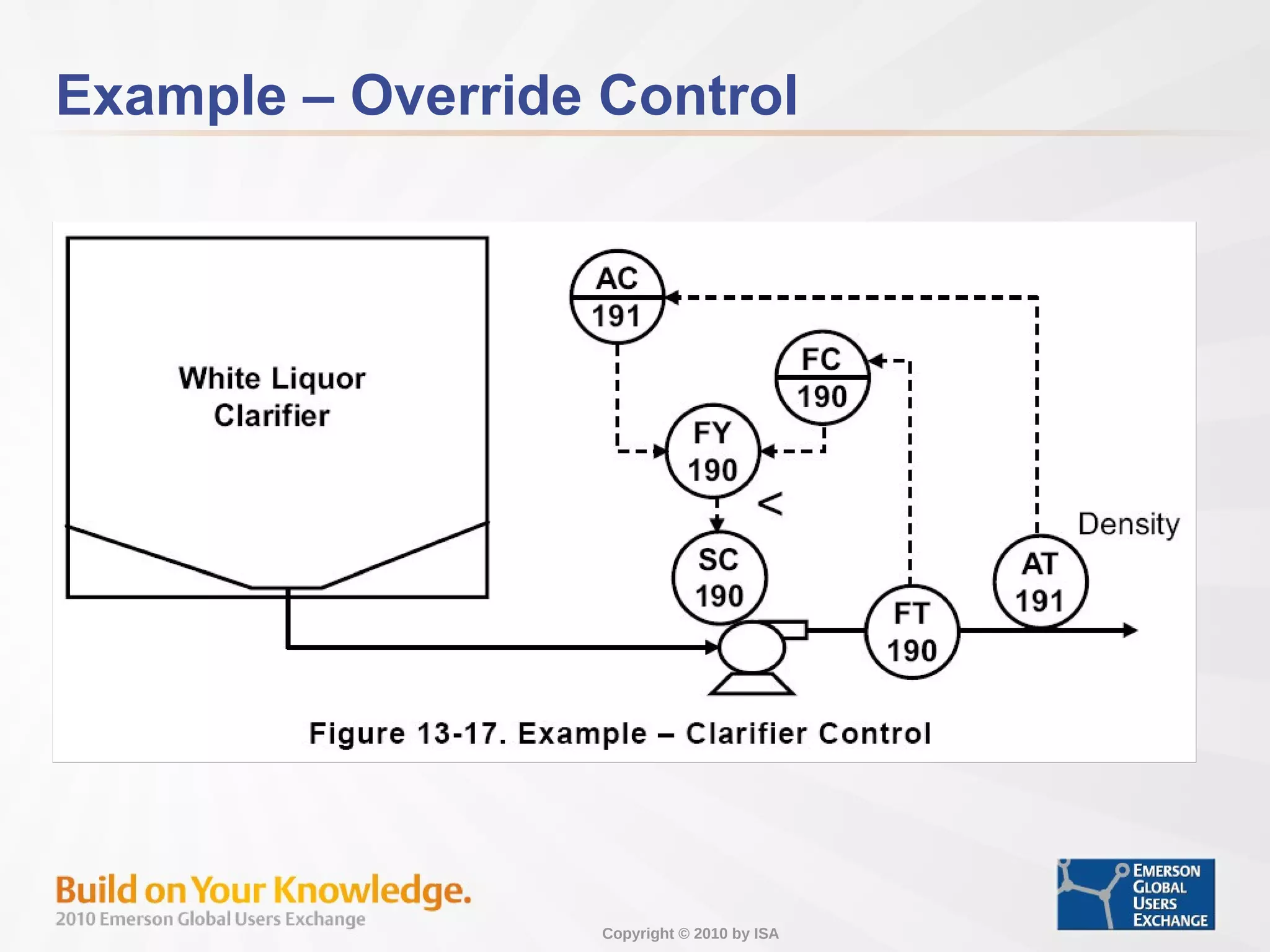 Example – Override Control

White Liquor Clarifier

AC 191

FC 190

FY 190

<

SC 190

FT 190

AT 191

Density

Figure 13-17. Example – Clarifier Control

Build on Your Knowledge.
2010 Emerson Global Users Exchange

Copyright © 2010 by ISA

EMERSON GLOBAL USERS EXCHANGE